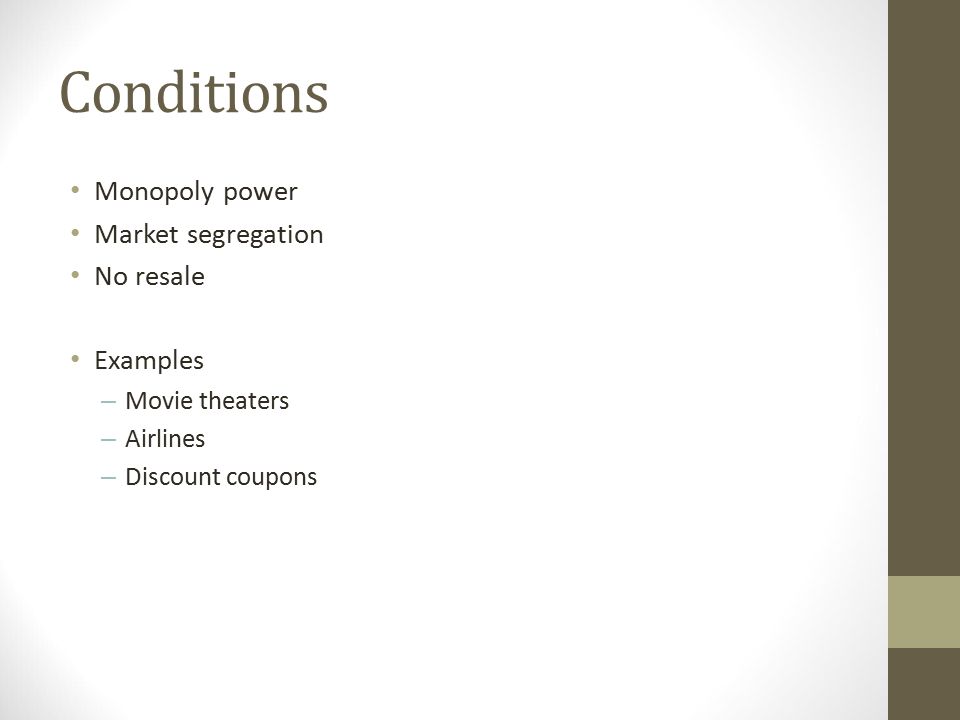 Conditions

• Monopoly power
• Market segregation
• No resale

• Examples
– Movie theaters
– Airlines
– Discount coupons